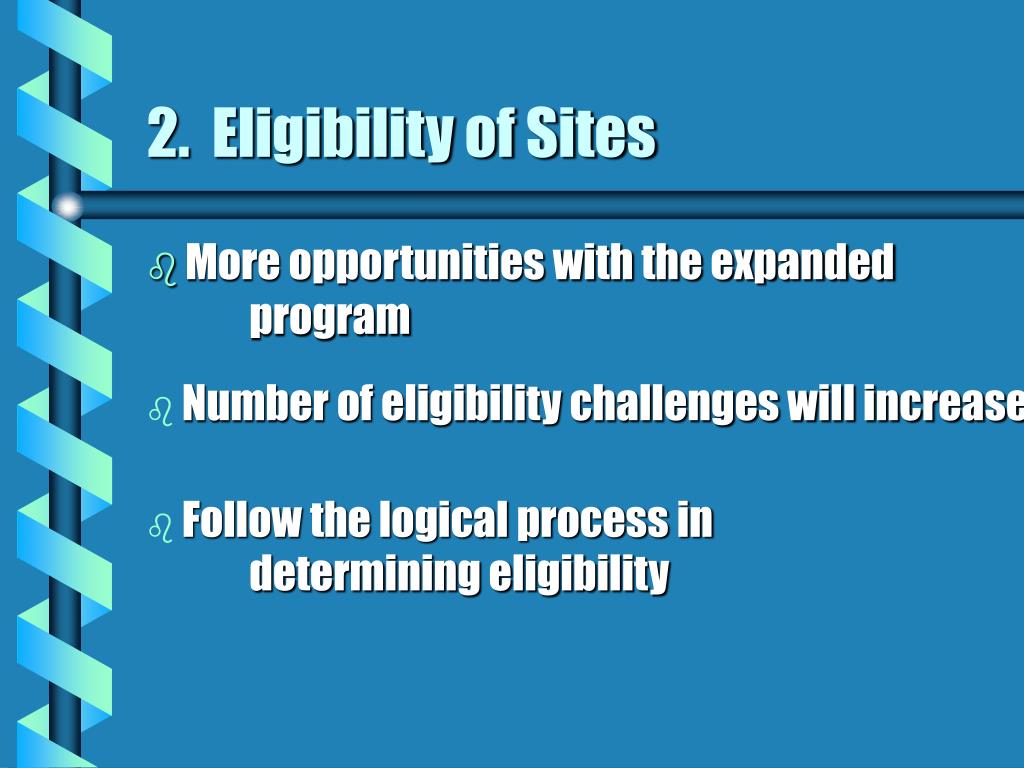 2. Eligibility of Sites

More opportunities with the expanded program

Number of eligibility challenges will increase

Follow the logical process in determining eligibility